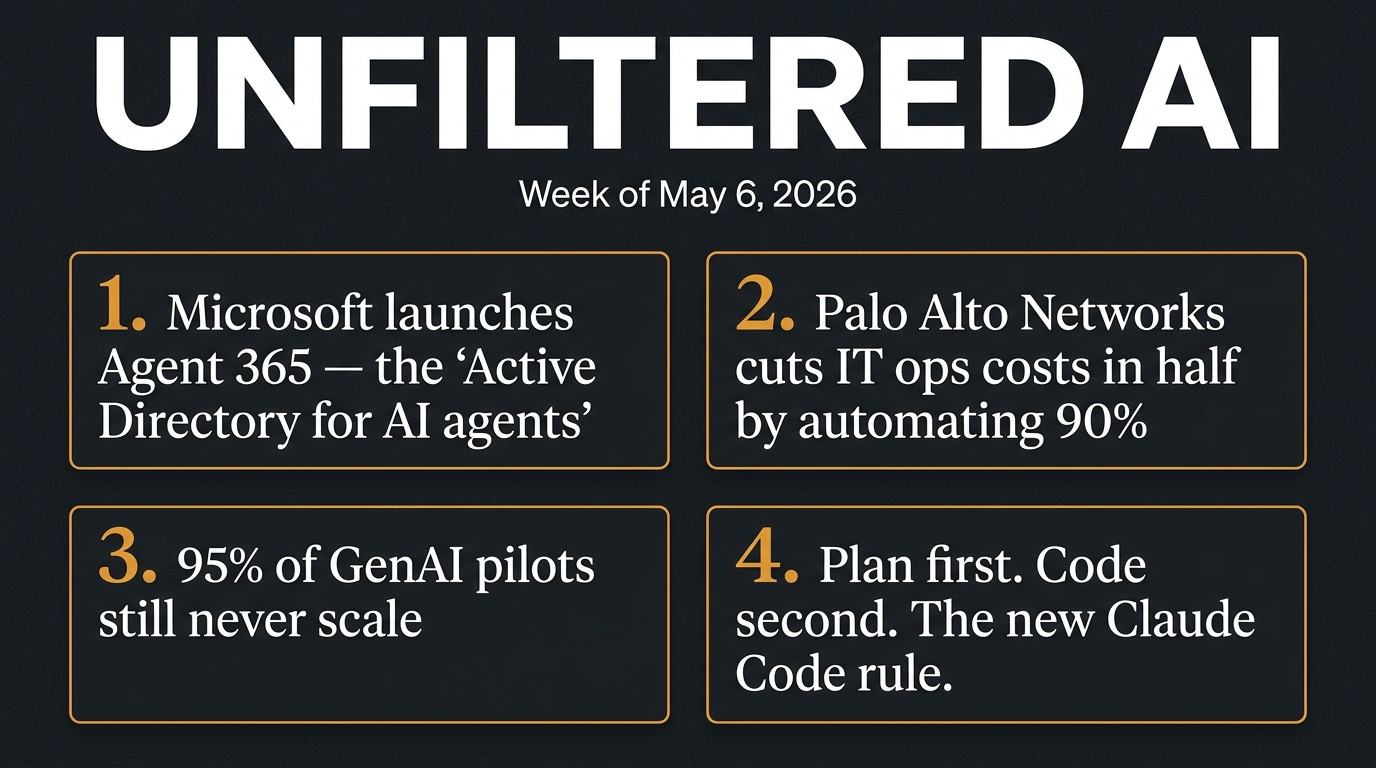 UNFILTERED AI

Week of May 6, 2026

1. Microsoft launches Agent 365 — the ‘Active Directory for AI agents’

2. Palo Alto Networks cuts IT ops costs in half by automating 90%

3. 95% of GenAI pilots still never scale

4. Plan first. Code second. The new Claude Code rule.